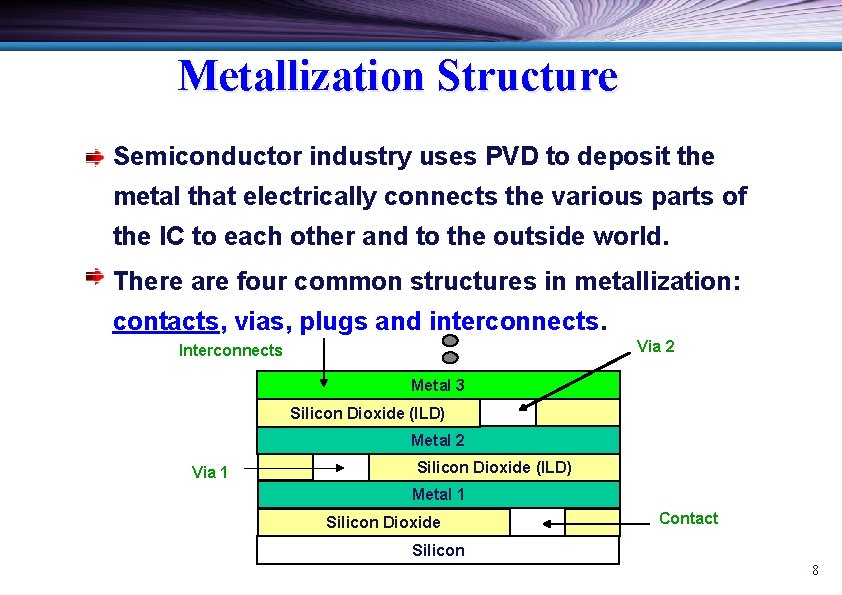 Metallization Structure

Semiconductor industry uses PVD to deposit the metal that electrically connects the various parts of the IC to each other and to the outside world.

There are four common structures in metallization: contacts, vias, plugs and interconnects.

Interconnects

Via 2

Metal 3

Silicon Dioxide (ILD)

Metal 2

Via 1

Silicon Dioxide (ILD)

Metal 1

Silicon Dioxide

Contact

Silicon

8